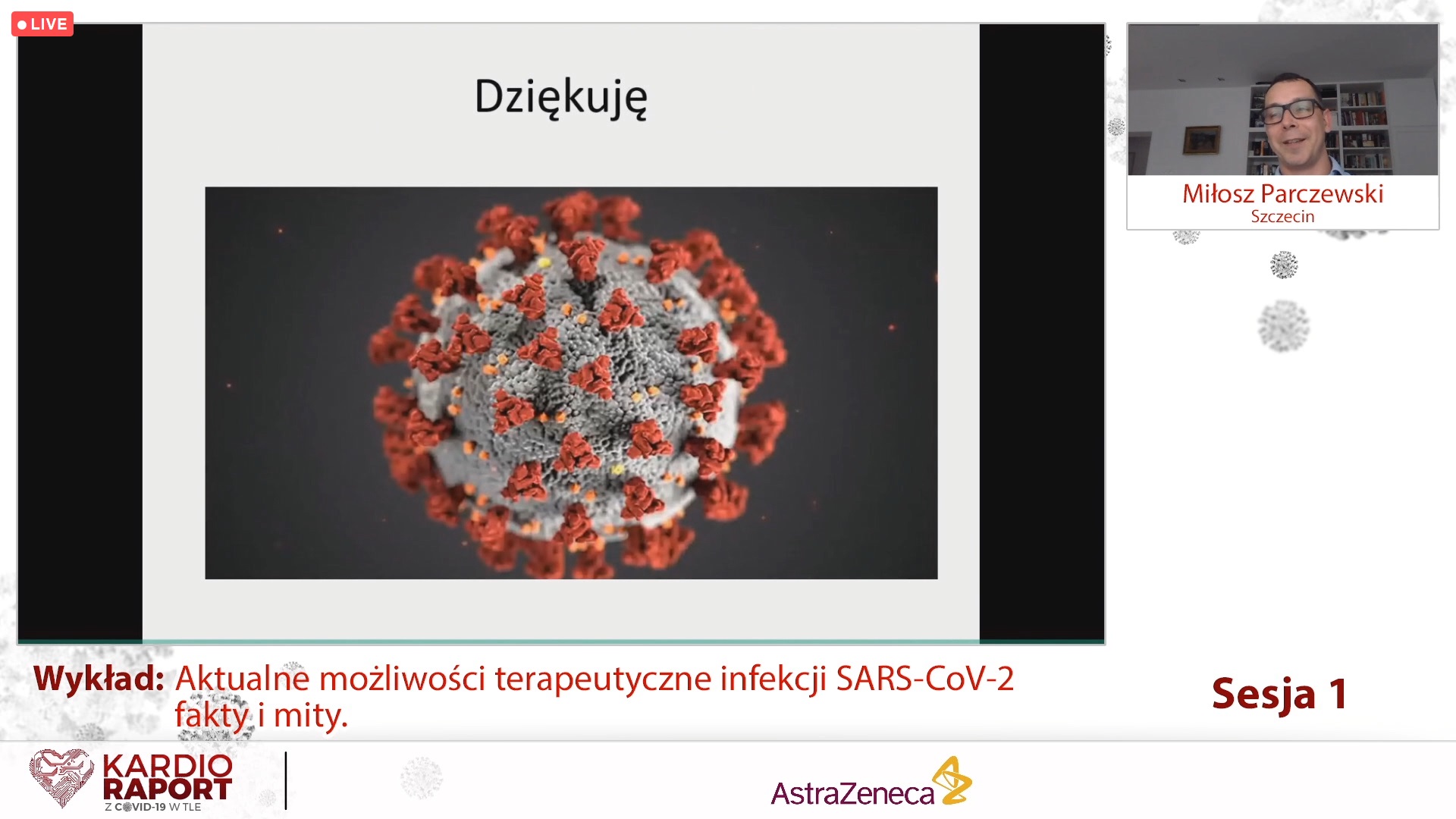 LIVE

Dziękuję

Miłosz Parczewski
Szczecin

Wykład: Aktualne możliwości terapeutyczne infekcji SARS-CoV-2 fakty i mity.

Sesja 1

KARDIO RAPORT
Z COVID-19 W TLE

AstraZeneca